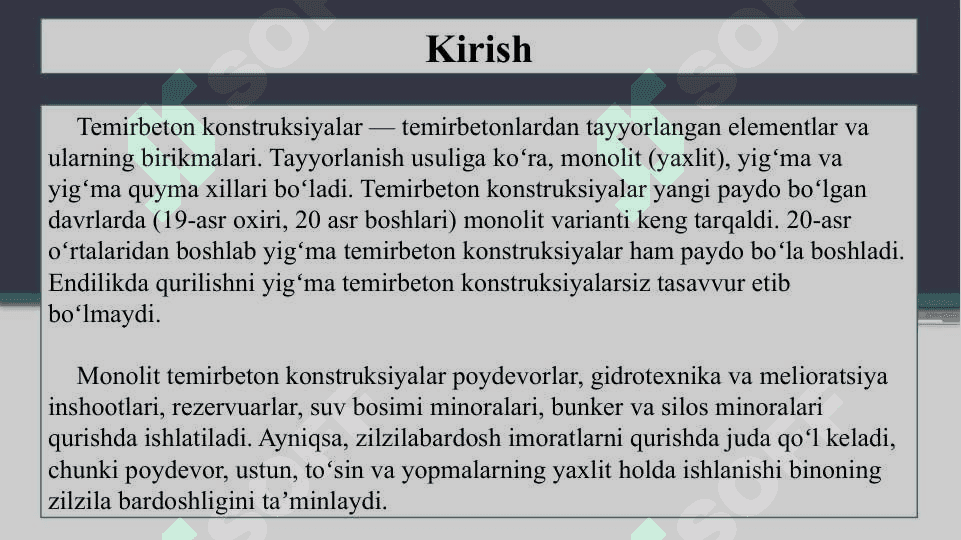 Kirish

Temirbeton konstruksiyalar — temirbetonlardan tayyorlangan elementlar va ularning birikmalari. Tayyorlanish usuliga ko‘ra, monolit (yaxlit), yig‘ma va yig‘ma quyma xillari bo‘ladi. Temirbeton konstruksiyalar yangi paydo bo‘lgan davrlarda (19-asr oxiri, 20 asr boshlari) monolit varianti keng tarqaldi. 20-asr o‘rtalaridan boshlab yig‘ma temirbeton konstruksiyalar ham paydo bo‘la boshladi. Endilikda qurilishni yig‘ma temirbeton konstruksiyalarsiz tasavvur etib bo‘lmaydi.

Monolit temirbeton konstruksiyalar poydevorlar, gidrotexnika va melioratsiya inshootlari, rezervuarlar, suv bosimi minoralari, bunker va silos minoralari qurishda ishlatiladi. Ayniqsa, zilzilabardosh imoratlarni qurishda juda qo‘l keladi, chunki poydevor, ustun, to‘sin va yopmalarning yaxlit holda ishlanishi binoning zilzila bardoshligini ta’minlaydi.